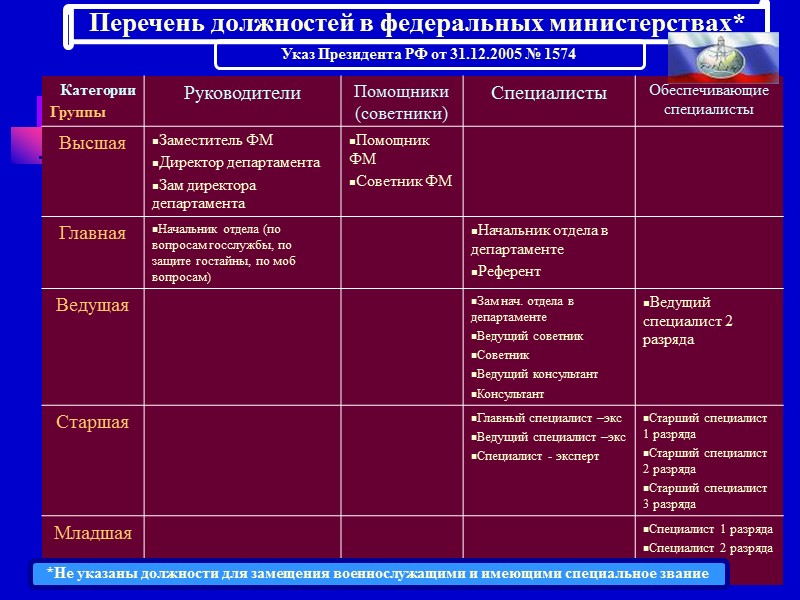 Перечень должностей в федеральных министерствах*

Указ Президента РФ от 31.12.2005 № 1574

| Категории Группы | Руководители | Помощники (советники) | Специалисты | Обеспечивающие специалисты |
|---|---|---|---|---|
| Высшая | ▪Заместитель ФМ ▪Директор департамента ▪Зам директора департамента | ▪Помощник ФМ ▪Советник ФМ | | |
| Главная | ▪Начальник отдела (по вопросам госслужбы, по защите гостайны, по моб вопросам) | | ▪Начальник отдела в департаменте ▪Референт | |
| Ведущая | | | ▪Зам нач. отдела в департаменте ▪Ведущий советник ▪Советник ▪Ведущий консультант ▪Консультант | ▪Ведущий специалист 2 разряда |
| Старшая | | | ▪Главный специалист –экс ▪Ведущий специалист –экс ▪Специалист - эксперт | ▪Старший специалист 1 разряда ▪Старший специалист 2 разряда ▪Старший специалист 3 разряда |
| Младшая | | | | ▪Специалист 1 разряда ▪Специалист 2 разряда |

*Не указаны должности для замещения военнослужащими и имеющими специальное звание